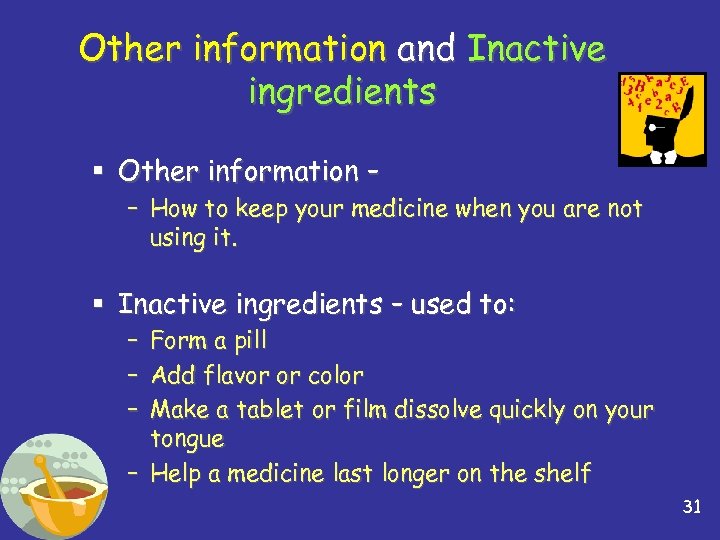 Other information and Inactive ingredients

▪ Other information –
– How to keep your medicine when you are not using it.

▪ Inactive ingredients – used to:
– Form a pill
– Add flavor or color
– Make a tablet or film dissolve quickly on your tongue
– Help a medicine last longer on the shelf

31